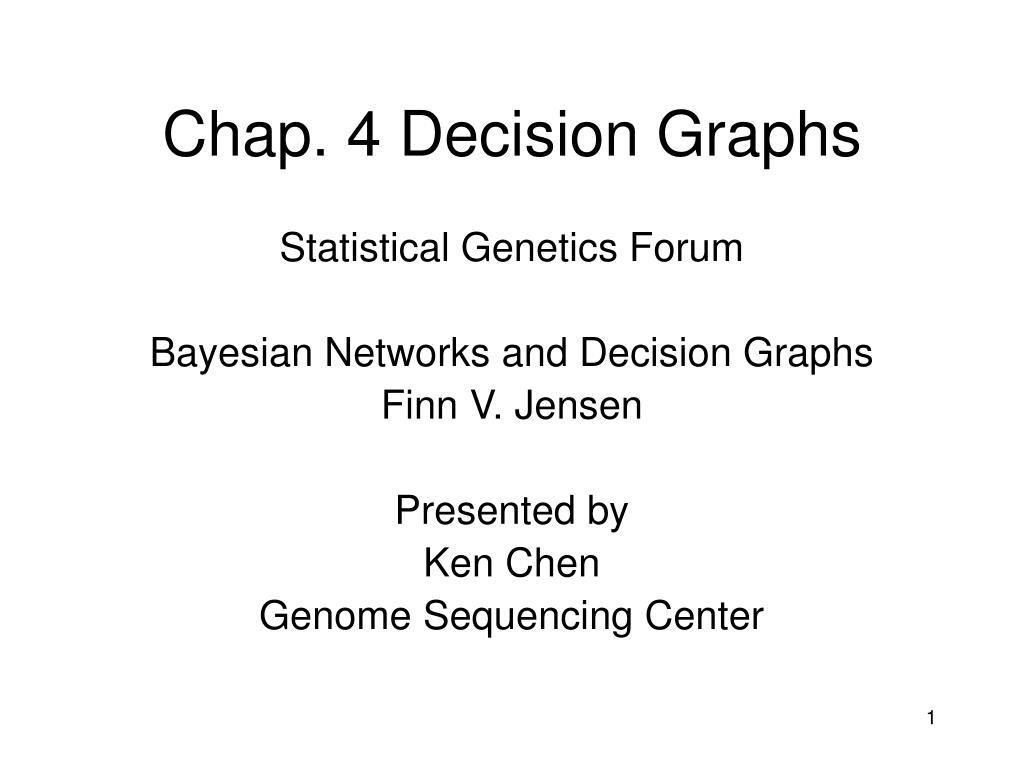 Chap. 4 Decision Graphs

Statistical Genetics Forum

Bayesian Networks and Decision Graphs
Finn V. Jensen

Presented by
Ken Chen
Genome Sequencing Center

1